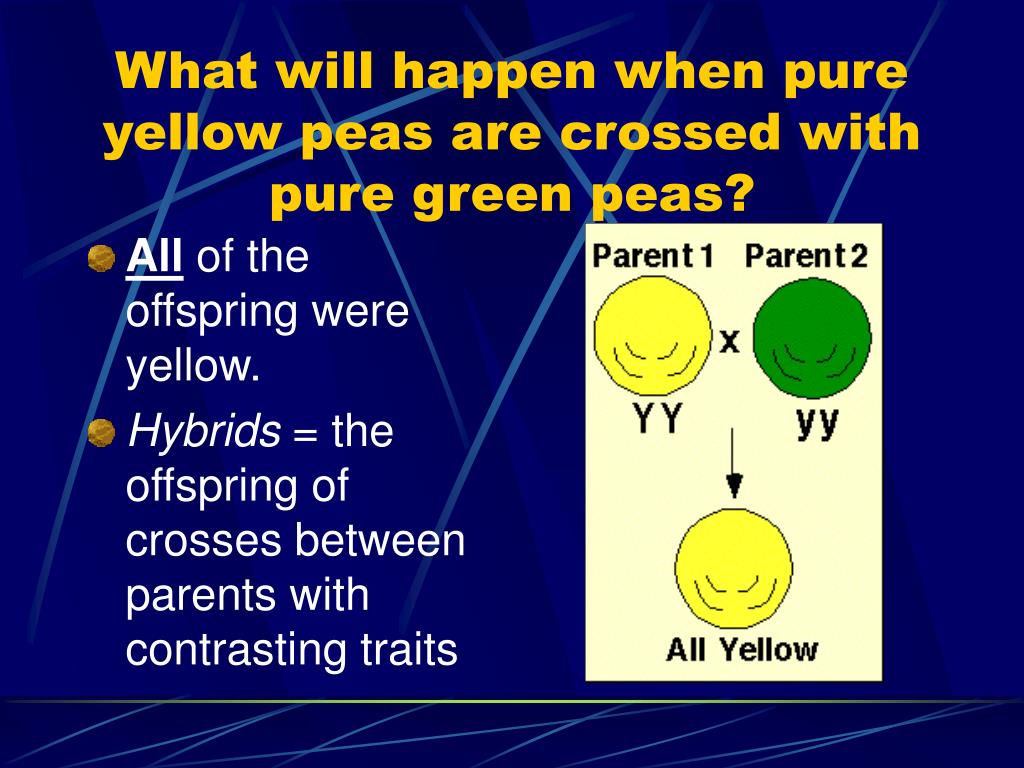 What will happen when pure yellow peas are crossed with pure green peas?

All of the offspring were yellow.

Hybrids = the offspring of crosses between parents with contrasting traits

Parent 1 Parent 2

x

YY yy

All Yellow